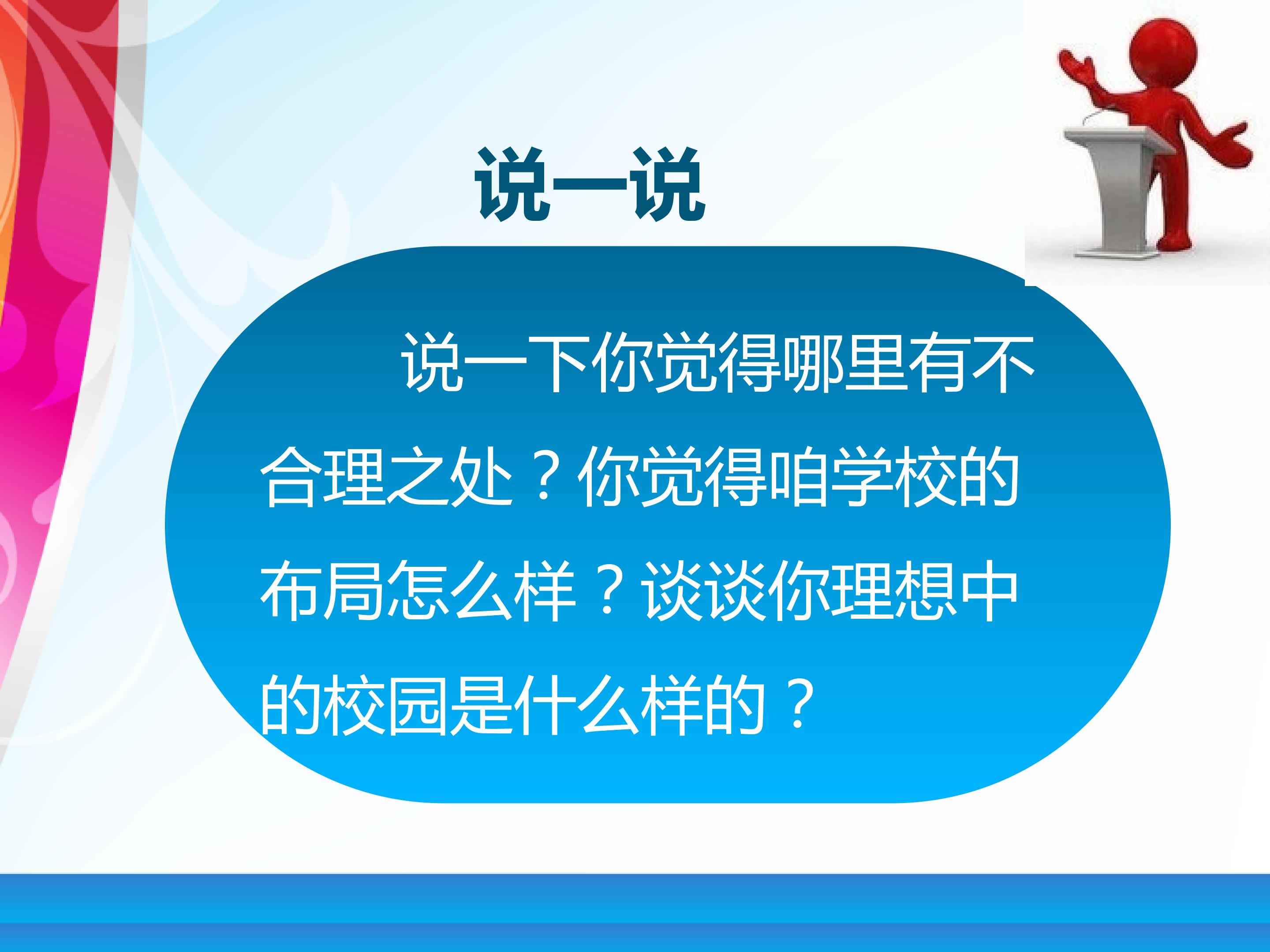 说一说

说一下你觉得哪里有不合理之处？你觉得咱学校的布局怎么样？谈谈你理想中的校园是什么样的？